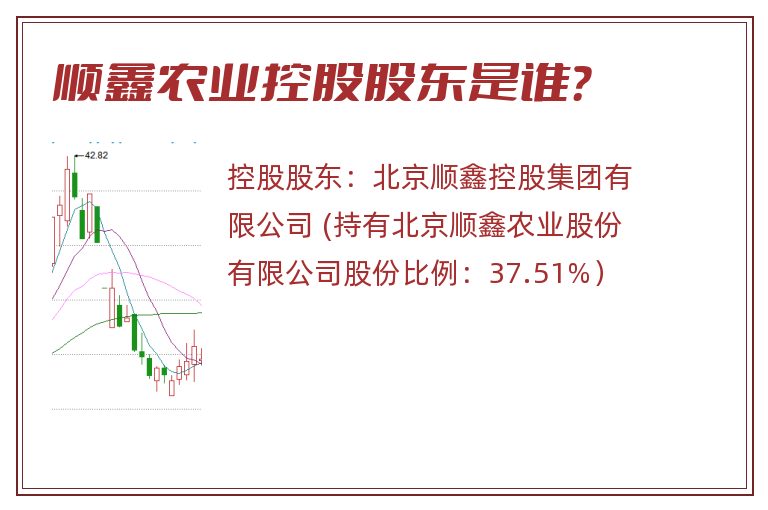 顺鑫农业控股股东是谁?

42.82

控股股东：北京顺鑫控股集团有限公司 (持有北京顺鑫农业股份有限公司股份比例：37.51%)